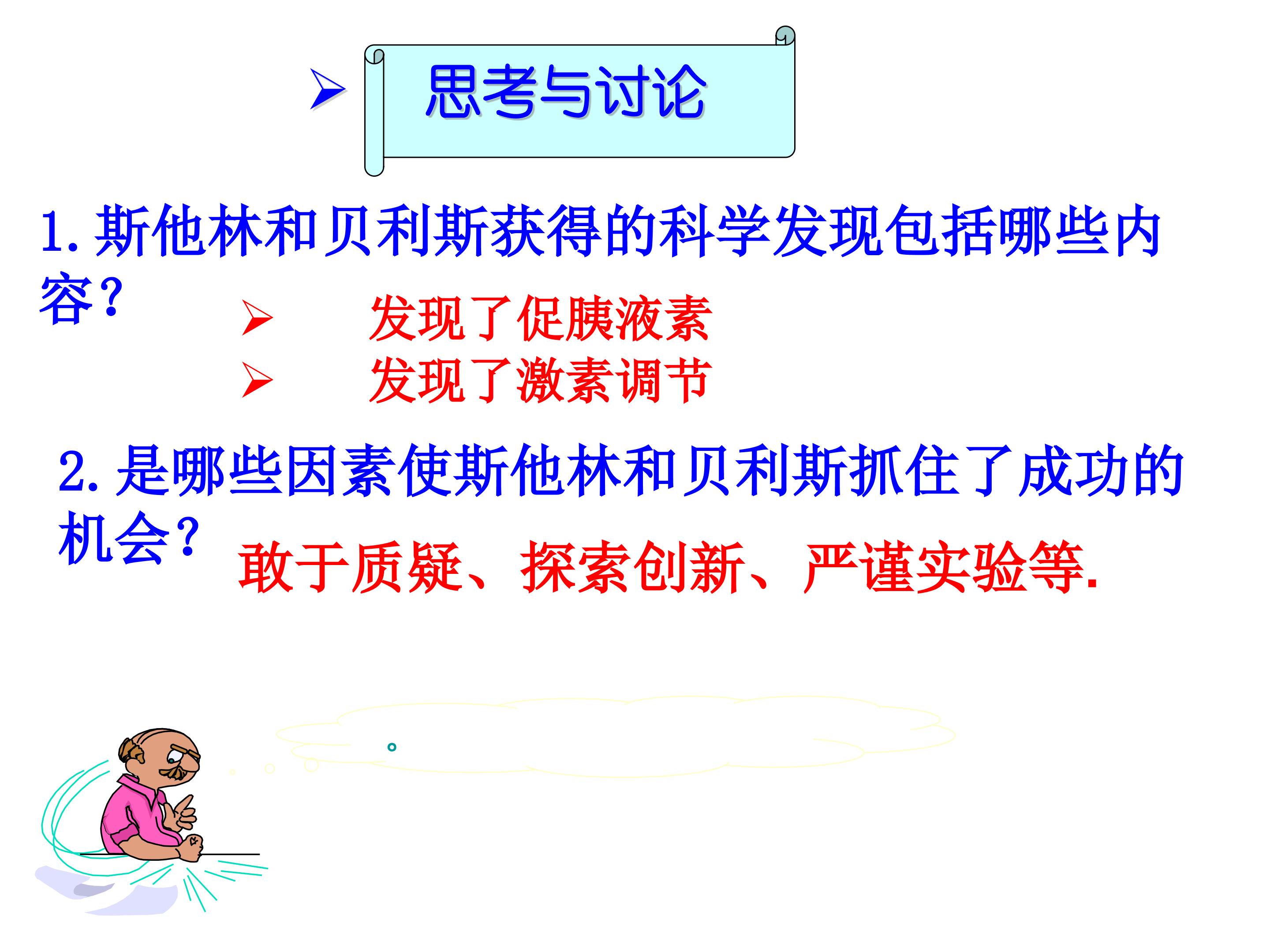 ➢ 思考与讨论

1.斯他林和贝利斯获得的科学发现包括哪些内容?

➢ 发现了促胰液素
➢ 发现了激素调节

2.是哪些因素使斯他林和贝利斯抓住了成功的机会?

敢于质疑、探索创新、严谨实验等.

。